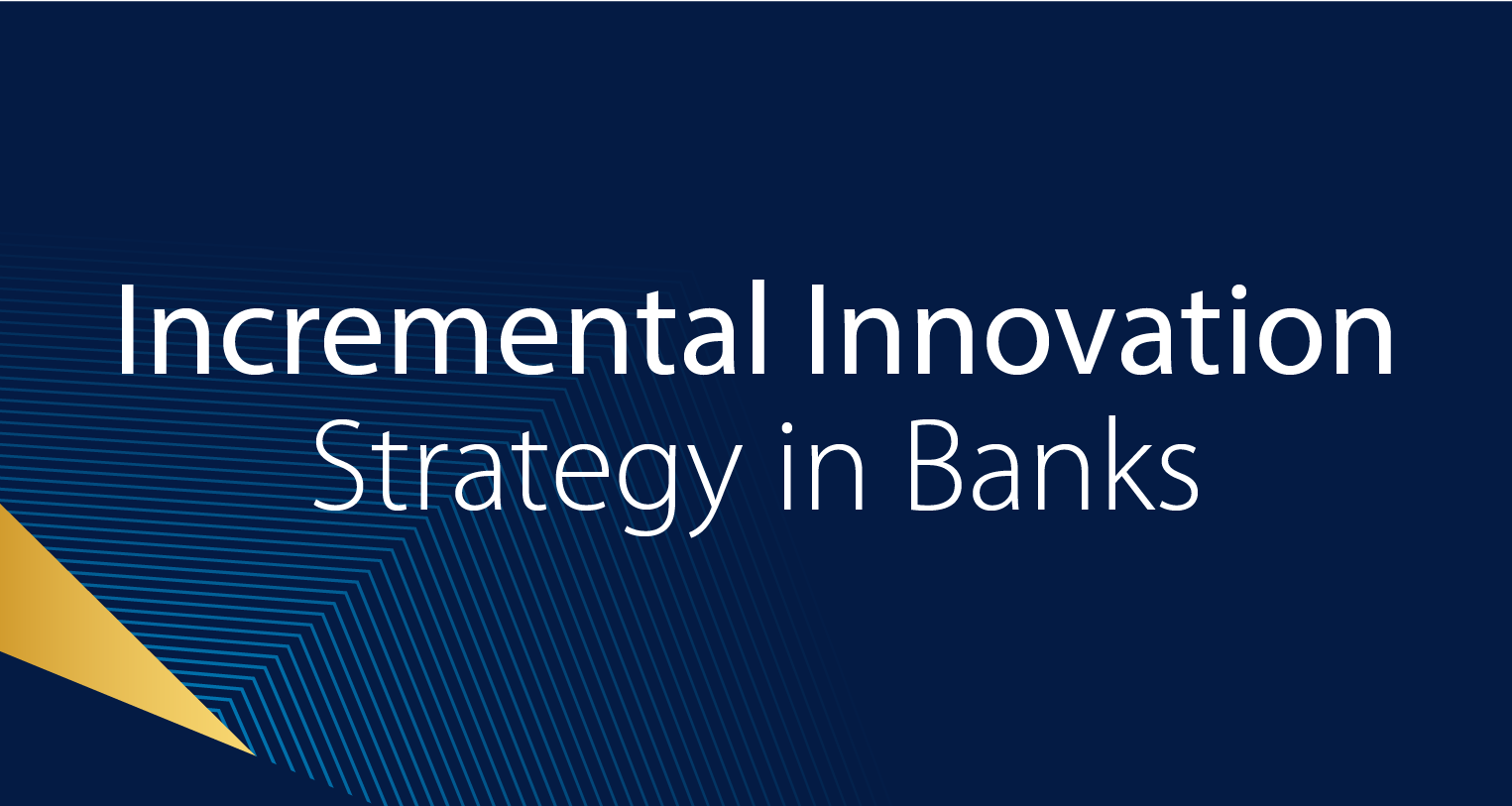 Incremental Innovation
Strategy in Banks